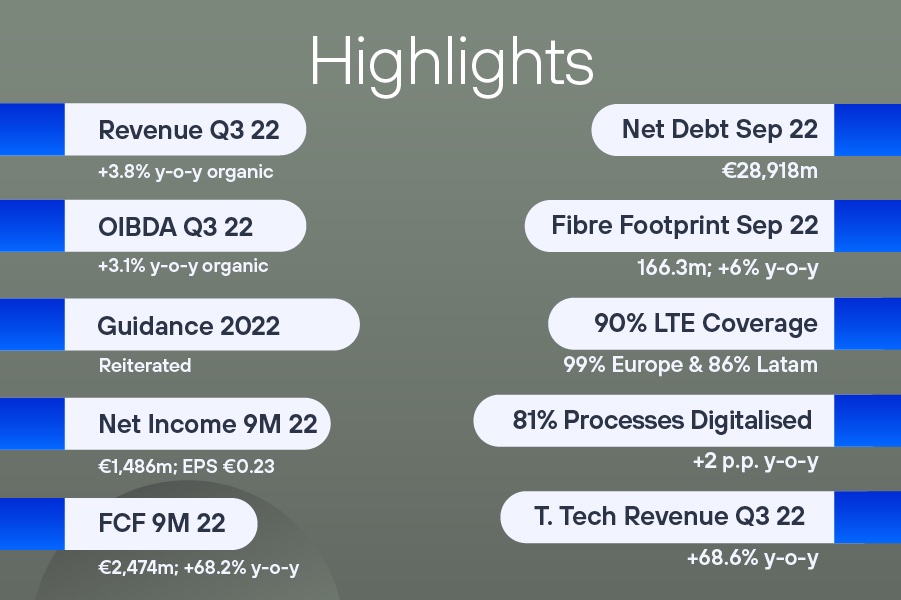 Highlights

Revenue Q3 22
+3.8% y-o-y organic

OIBDA Q3 22
+3.1% y-o-y organic

Guidance 2022
Reiterated

Net Income 9M 22
€1,486m; EPS €0.23

FCF 9M 22
€2,474m; +68.2% y-o-y

Net Debt Sep 22
€28,918m

Fibre Footprint Sep 22
166.3m; +6% y-o-y

90% LTE Coverage
99% Europe & 86% Latam

81% Processes Digitalised
+2 p.p. y-o-y

T. Tech Revenue Q3 22
+68.6% y-o-y